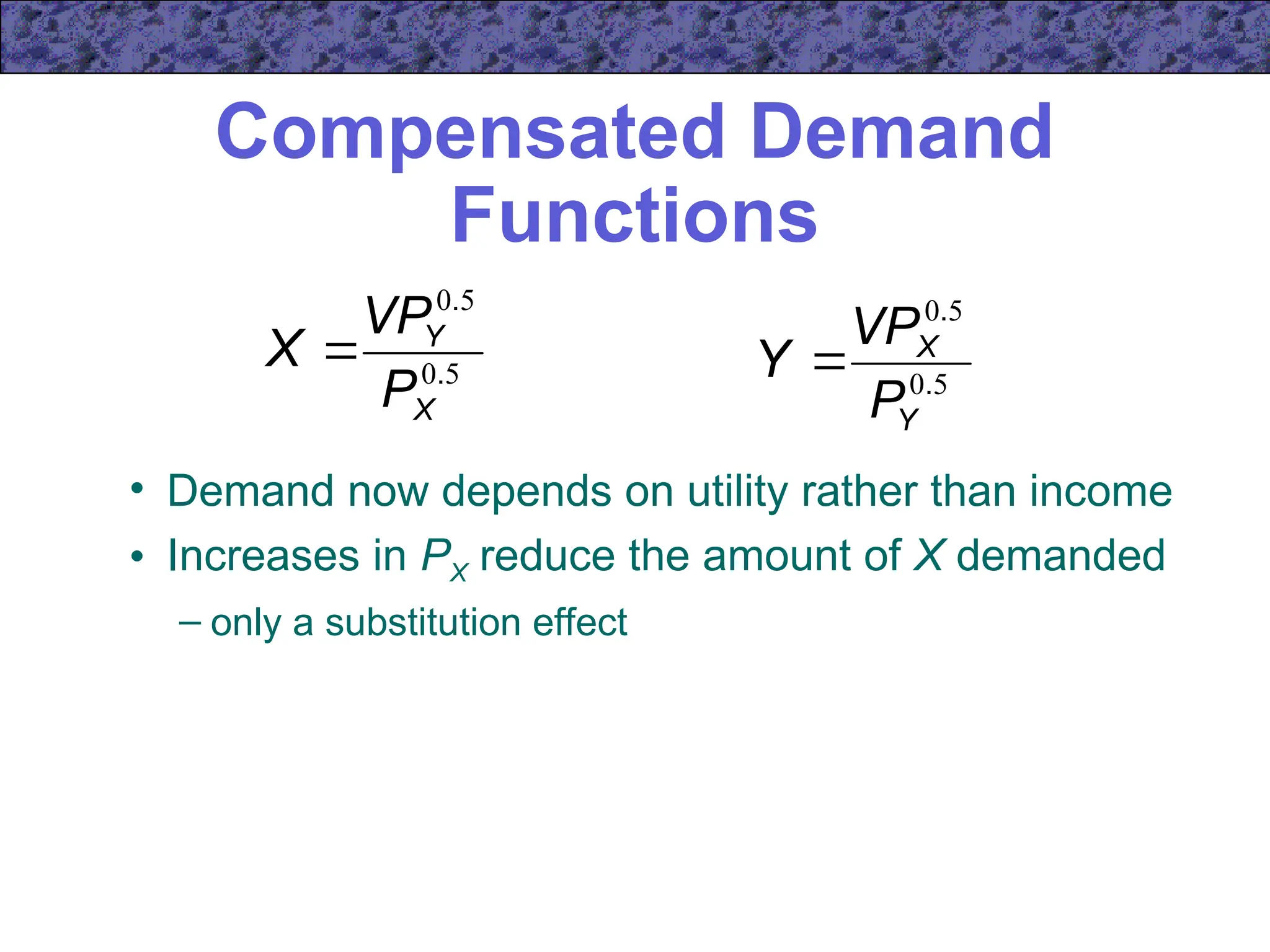 Compensated Demand Functions

$X = \frac{VP_Y^{0.5}}{P_X^{0.5}}$

$Y = \frac{VP_X^{0.5}}{P_Y^{0.5}}$

• Demand now depends on utility rather than income

• Increases in $P_X$ reduce the amount of $X$ demanded

– only a substitution effect